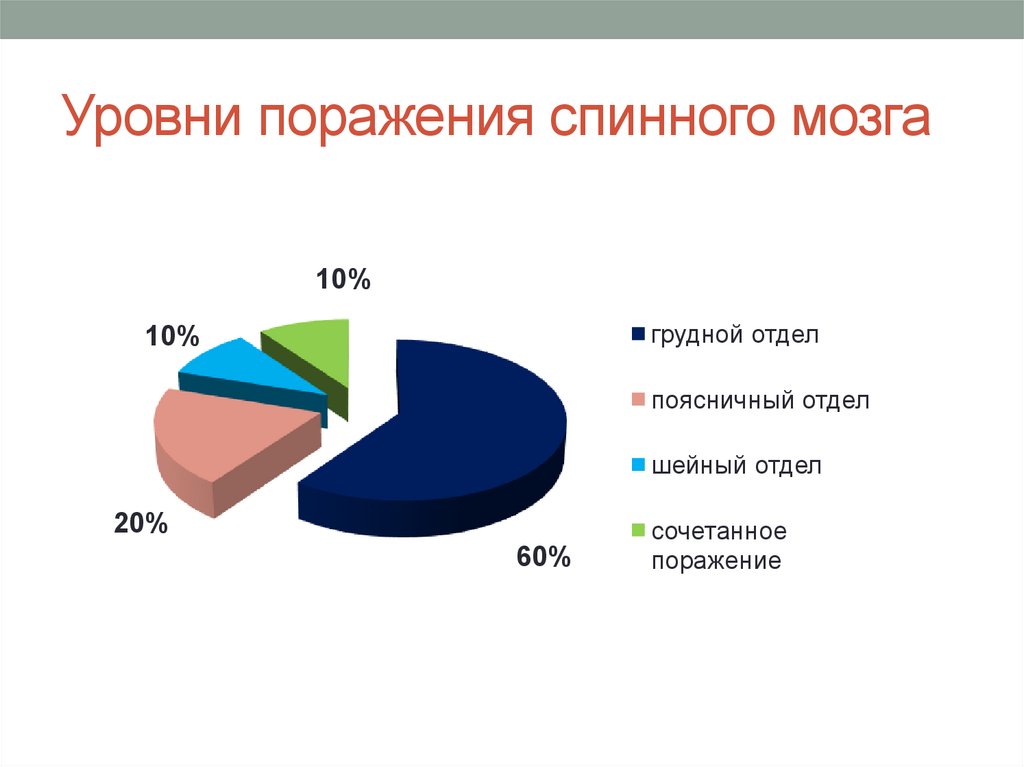 Уровни поражения спинного мозга

10%

10%

20%

60%

грудной отдел

поясничный отдел

шейный отдел

сочетанное поражение